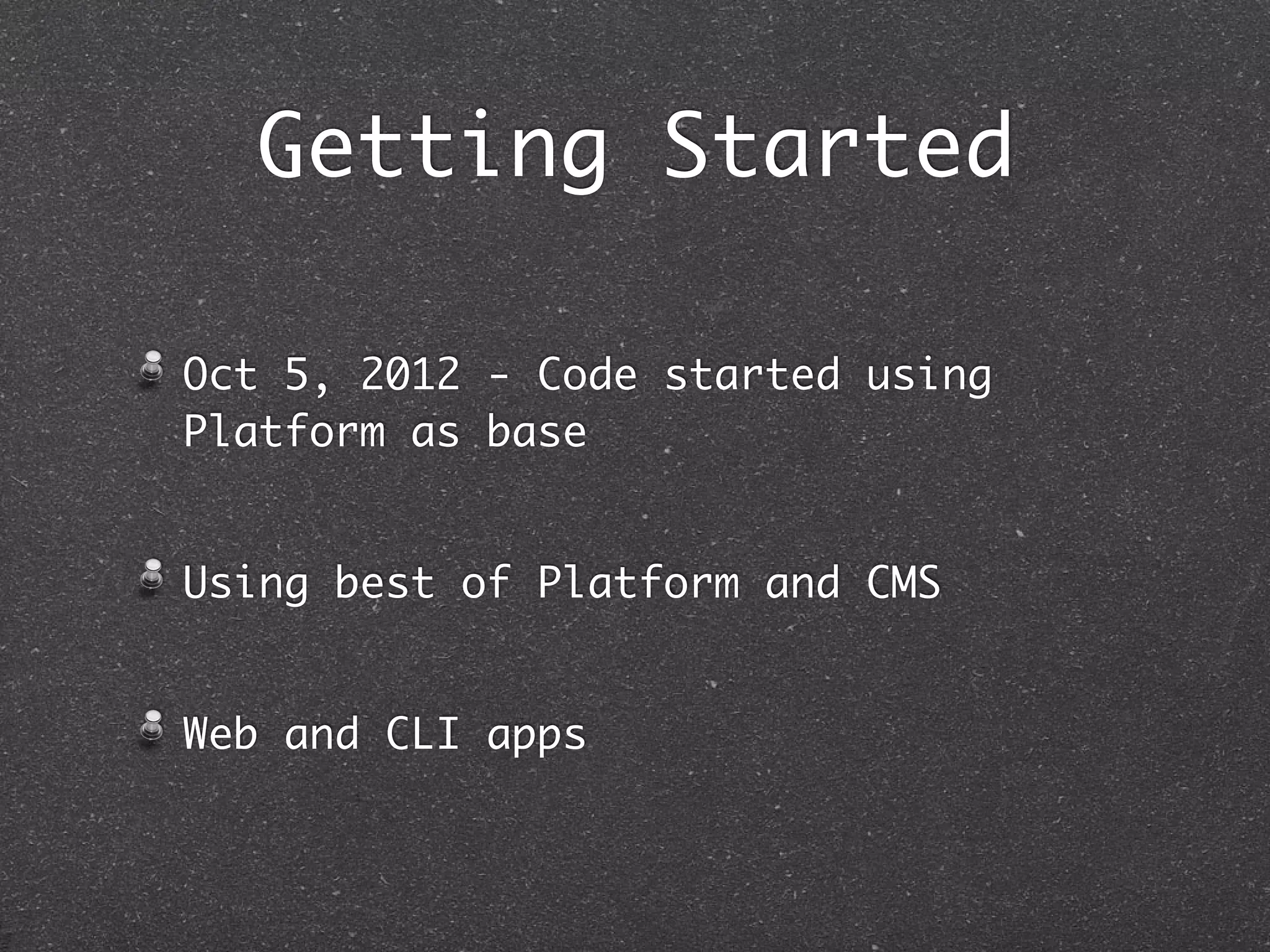 Getting Started

Oct 5, 2012 - Code started using Platform as base

Using best of Platform and CMS

Web and CLI apps